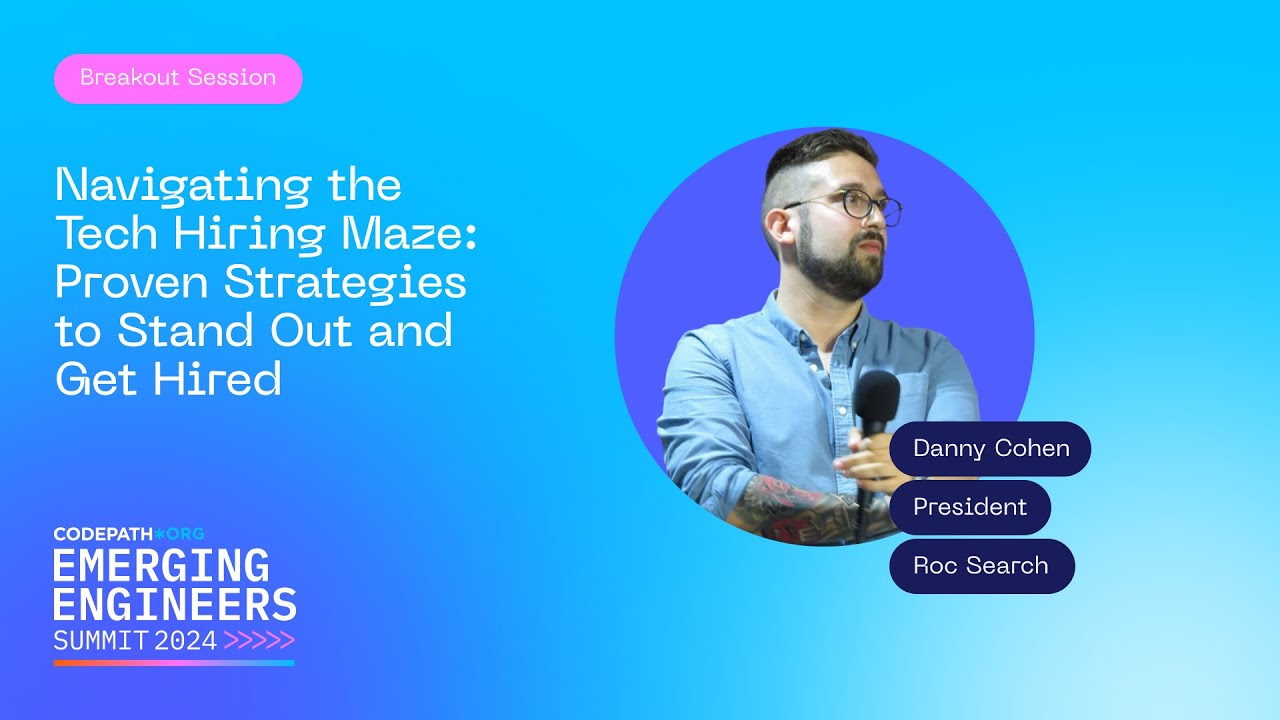 Breakout Session

Navigating the Tech Hiring Maze: Proven Strategies to Stand Out and Get Hired

Danny Cohen

President

Roc Search

CODEPATH*ORG
EMERGING
ENGINEERS
SUMMIT 2024 >>>>>